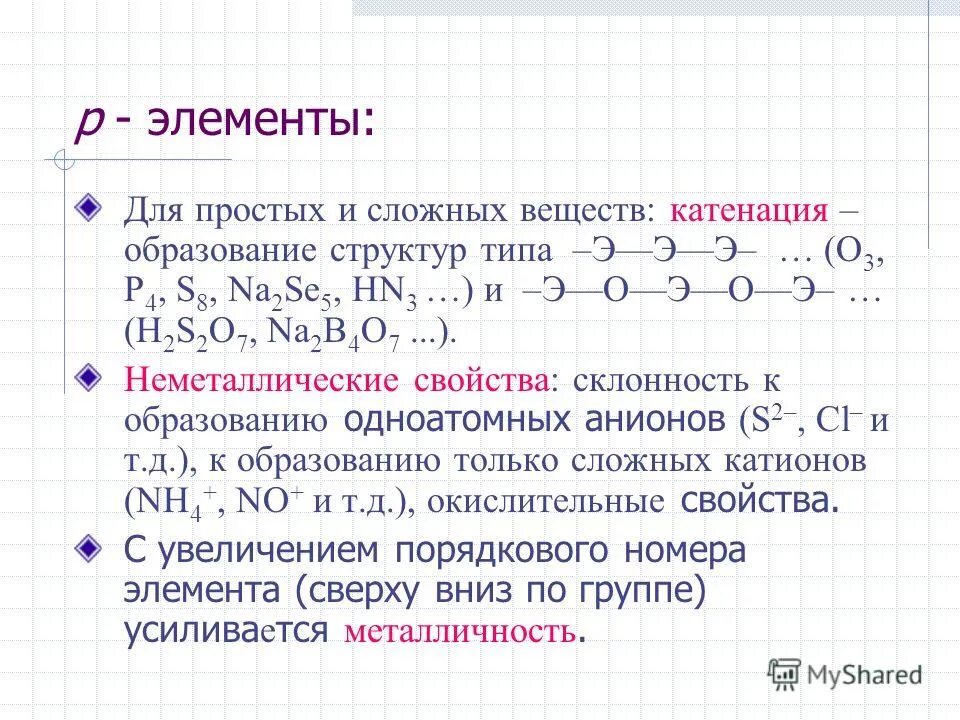 p - элементы:

Для простых и сложных веществ: катенация – образование структур типа –Э—Э—Э– … ($O_3$, $P_4$, $S_8$, $Na_2Se_5$, $HN_3$ …) и –Э—О—Э—О—Э– … ($H_2S_2O_7$, $Na_2B_4O_7$ ...).

Неметаллические свойства: склонность к образованию одноатомных анионов ($S^{2-}$, $Cl^-$ и т.д.), к образованию только сложных катионов ($NH_4^+$, $NO^+$ и т.д.), окислительные свойства.

С увеличением порядкового номера элемента (сверху вниз по группе) усиливается металличность.

MyShared